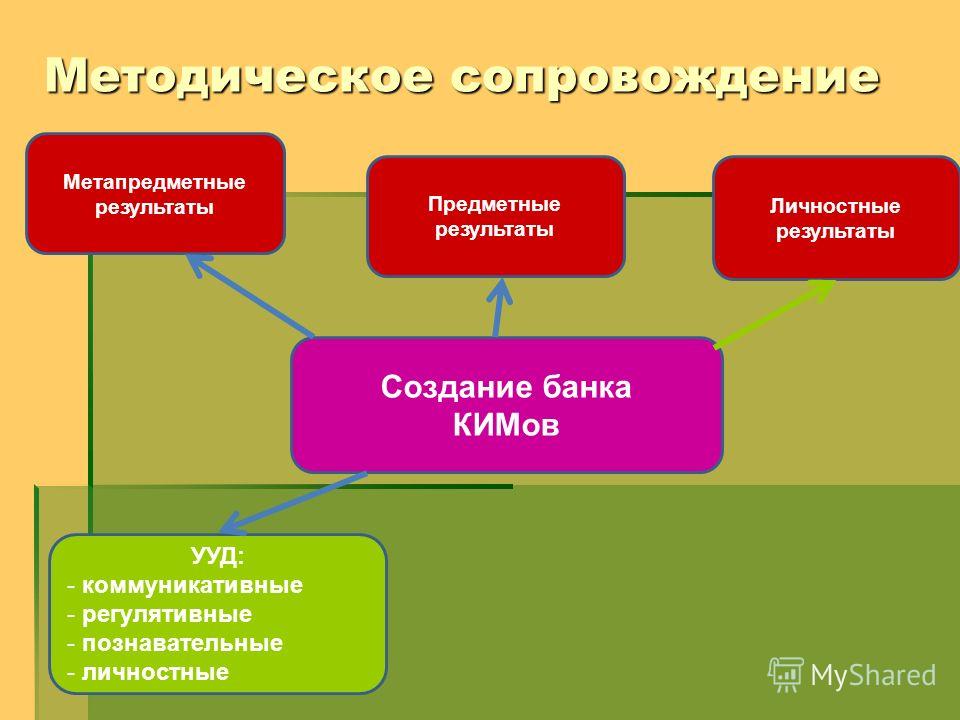 Методическое сопровождение

Метапредметные результаты

Предметные результаты

Личностные результаты

Создание банка КИМов

УУД:
- коммуникативные
- регулятивные
- познавательные
- личностные

MyShared